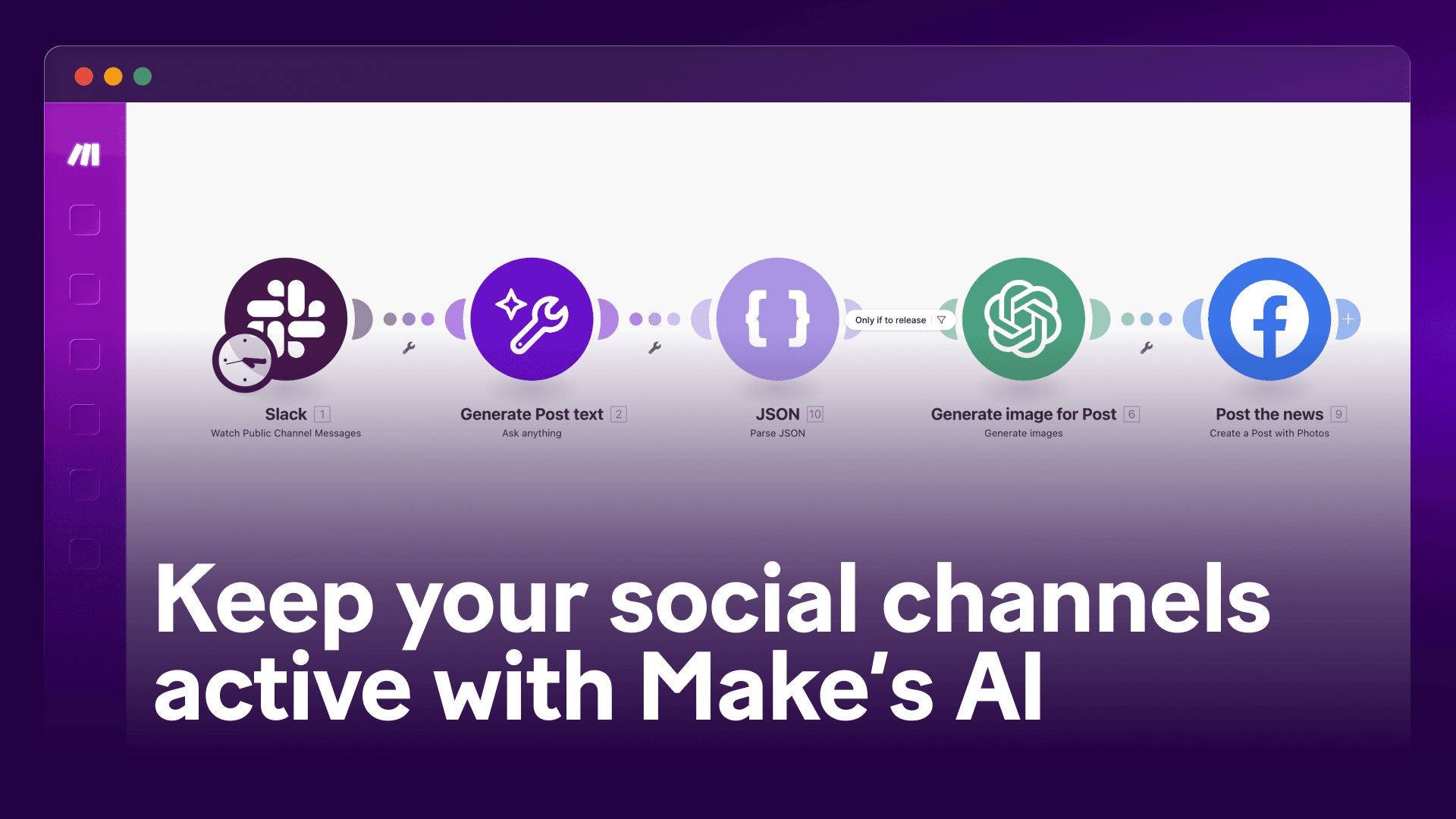 Slack 1
Watch Public Channel Messages

Generate Post text 2
Ask anything

JSON 10
Parse JSON

Only if to release

Generate image for Post 6
Generate images

Post the news 9
Create a Post with Photos

Keep your social channels active with Make's AI